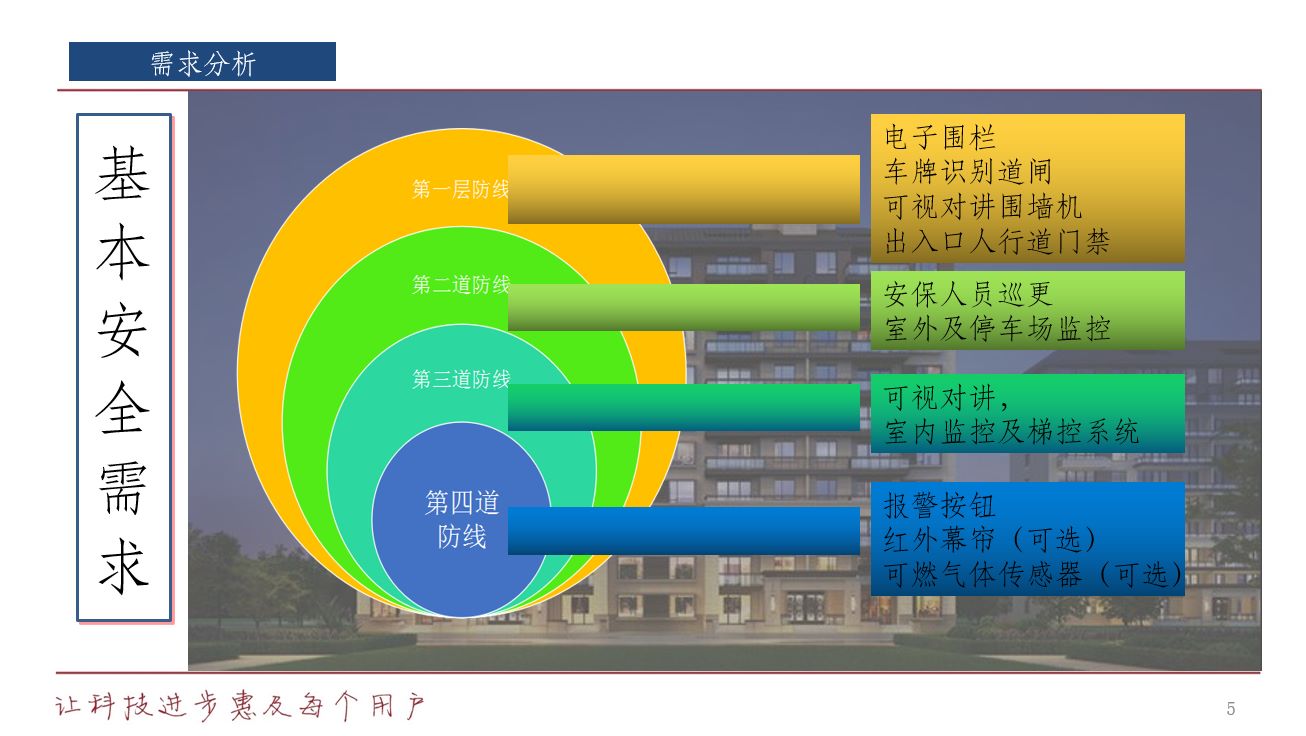 需求分析

基本安全需求

第一层防线

电子围栏
车牌识别道闸
可视对讲围墙机
出入口人行道门禁

第二道防线

安保人员巡更
室外及停车场监控

第三道防线

可视对讲，
室内监控及梯控系统

第四道防线

报警按钮
红外幕帘（可选）
可燃气体传感器（可选）

让科技进步惠及每个用户

5